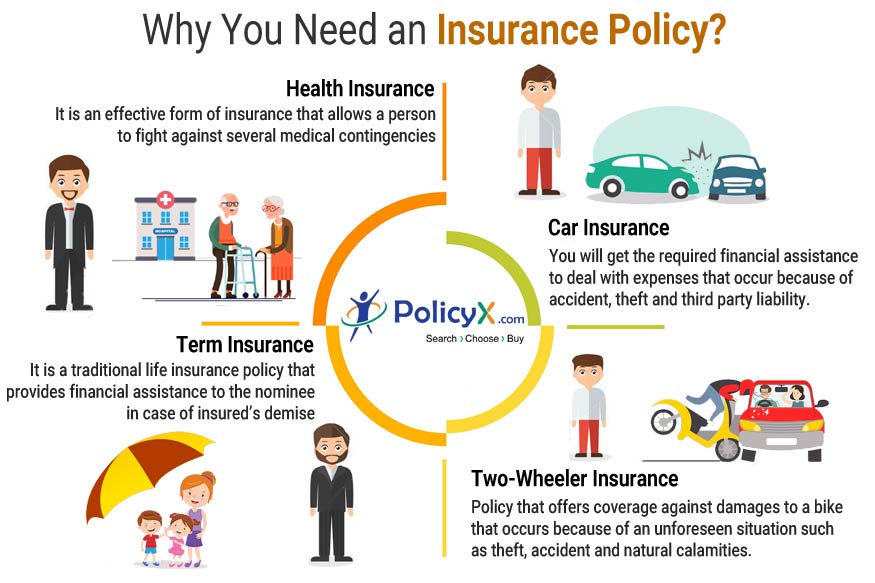 Why You Need an Insurance Policy?

Health Insurance
It is an effective form of insurance that allows a person to fight against several medical contingencies

HOSPITAL

Car Insurance
You will get the required financial assistance to deal with expenses that occur because of accident, theft and third party liability.

PolicyX.com
Search › Choose › Buy

Term Insurance
It is a traditional life insurance policy that provides financial assistance to the nominee in case of insured's demise

Two-Wheeler Insurance
Policy that offers coverage against damages to a bike that occurs because of an unforeseen situation such as theft, accident and natural calamities.